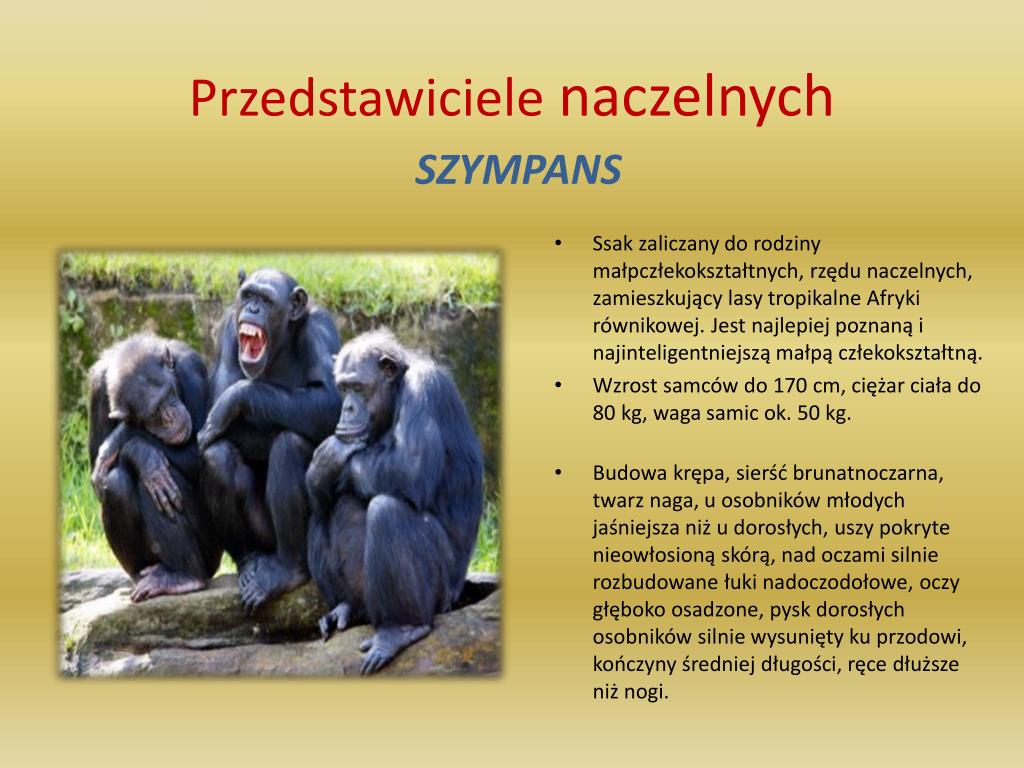 Przedstawiciele naczelnych

SZYMPANS

• Ssak zaliczany do rodziny małpczłekokształtnych, rzędu naczelnych, zamieszkujący lasy tropikalne Afryki równikowej. Jest najlepiej poznaną i najinteligentniejszą małpą człekokształtną.

• Wzrost samców do 170 cm, ciężar ciała do 80 kg, waga samic ok. 50 kg.

• Budowa krępa, sierść brunatnoczarna, twarz naga, u osobników młodych jaśniejsza niż u dorosłych, uszy pokryte nieowłosioną skórą, nad oczami silnie rozbudowane łuki nadoczodołowe, oczy głęboko osadzone, pysk dorosłych osobników silnie wysunięty ku przodowi, kończyny średniej długości, ręce dłuższe niż nogi.